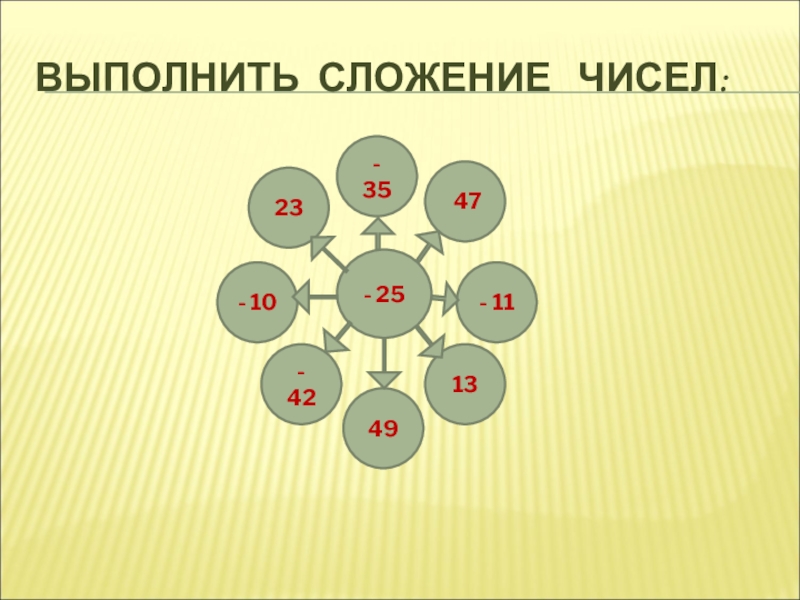 ВЫПОЛНИТЬ СЛОЖЕНИЕ ЧИСЕЛ:

-35

23

47

-10

-25

-11

-42

13

49